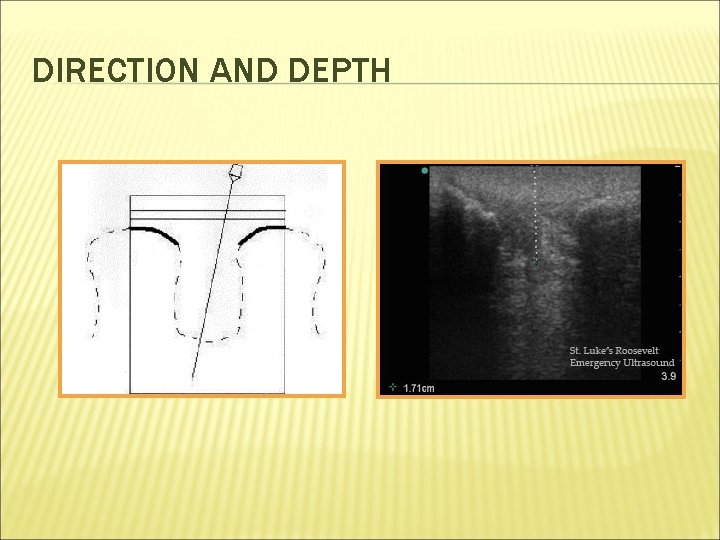 DIRECTION AND DEPTH

St. Luke's Roosevelt
Emergency Ultrasound
3.9

1.71cm